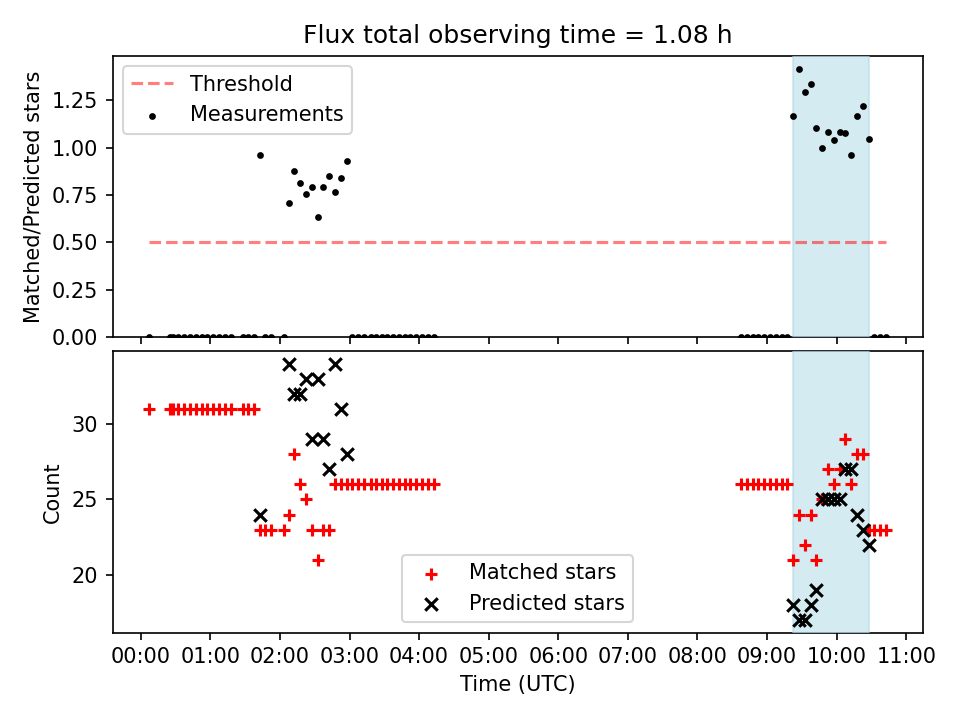 Flux total observing time = 1.08 h

Threshold
Measurements

Matched/Predicted stars

1.25
1.00
0.75
0.50
0.25
0.00

Count

30
25
20

Matched stars
Predicted stars

00:00 01:00 02:00 03:00 04:00 05:00 06:00 07:00 08:00 09:00 10:00 11:00

Time (UTC)